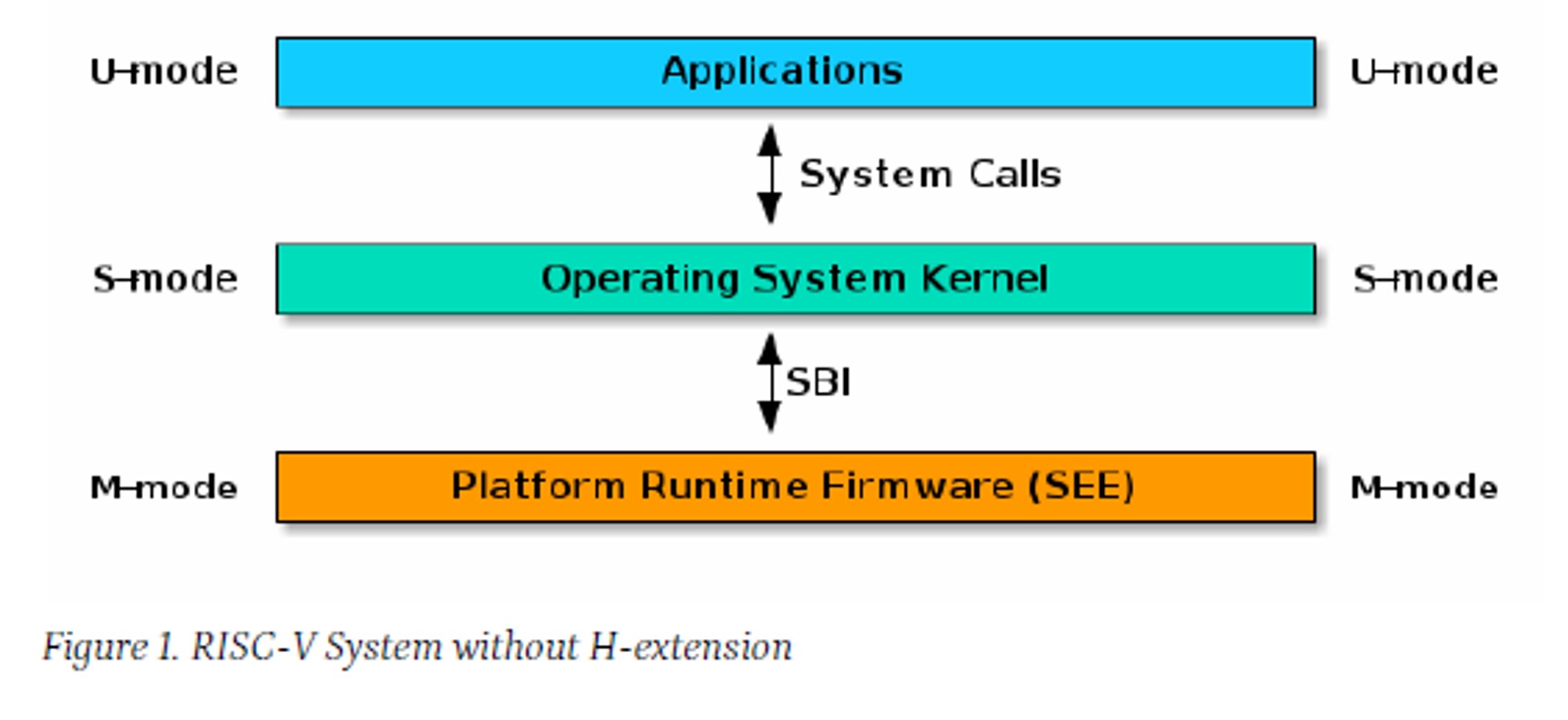 U-mode Applications U-mode

System Calls

S-mode Operating System Kernel S-mode

SBI

M-mode Platform Runtime Firmware (SEE) M-mode

Figure 1. RISC-V System without H-extension